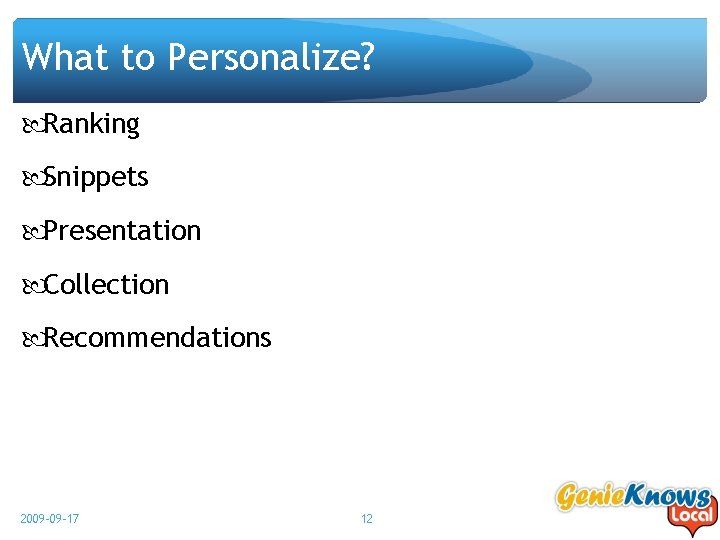 What to Personalize?

Ranking

Snippets

Presentation

Collection

Recommendations

2009-09-17

12

GenieKnows Local